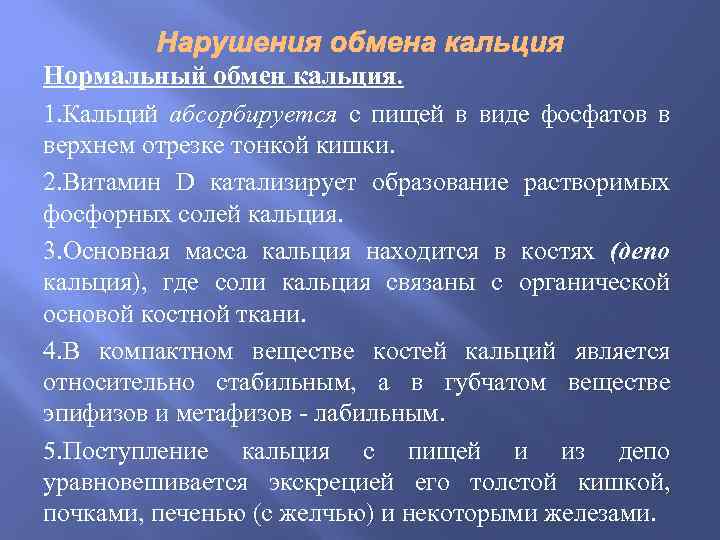 Нарушения обмена кальция

Нормальный обмен кальция.

1.Кальций абсорбируется с пищей в виде фосфатов в верхнем отрезке тонкой кишки.

2.Витамин D катализирует образование растворимых фосфорных солей кальция.

3.Основная масса кальция находится в костях (депо кальция), где соли кальция связаны с органической основой костной ткани.

4.В компактном веществе костей кальций является относительно стабильным, а в губчатом веществе эпифизов и метафизов - лабильным.

5.Поступление кальция с пищей и из депо уравновешивается экскрецией его толстой кишкой, почками, печенью (с желчью) и некоторыми железами.